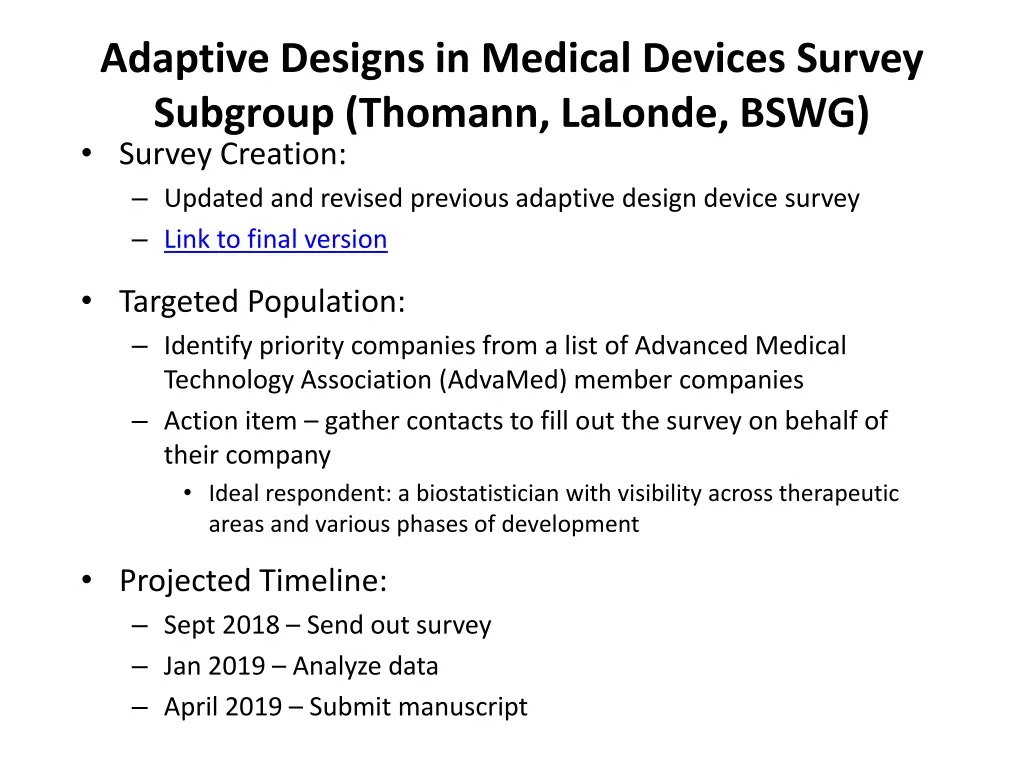 Adaptive Designs in Medical Devices Survey Subgroup (Thomann, LaLonde, BSWG)

• Survey Creation:
– Updated and revised previous adaptive design device survey
– Link to final version

• Targeted Population:
– Identify priority companies from a list of Advanced Medical Technology Association (AdvaMed) member companies
– Action item – gather contacts to fill out the survey on behalf of their company
• Ideal respondent: a biostatistician with visibility across therapeutic areas and various phases of development

• Projected Timeline:
– Sept 2018 – Send out survey
– Jan 2019 – Analyze data
– April 2019 – Submit manuscript